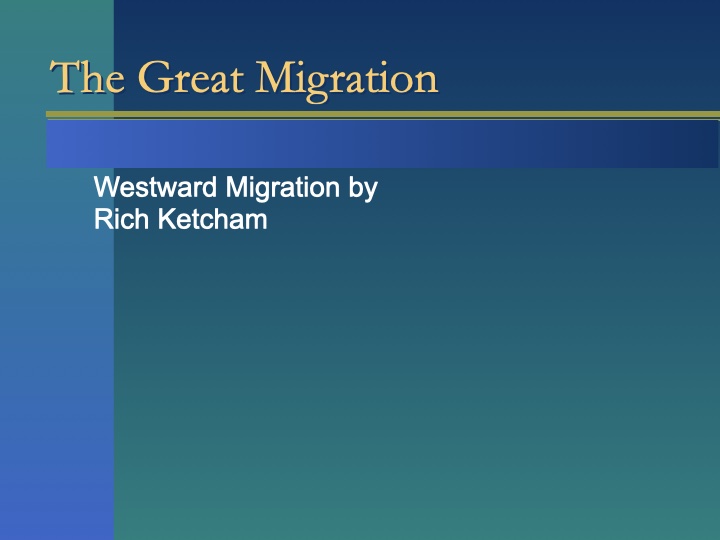 The Great Migration

Westward Migration by Rich Ketcham